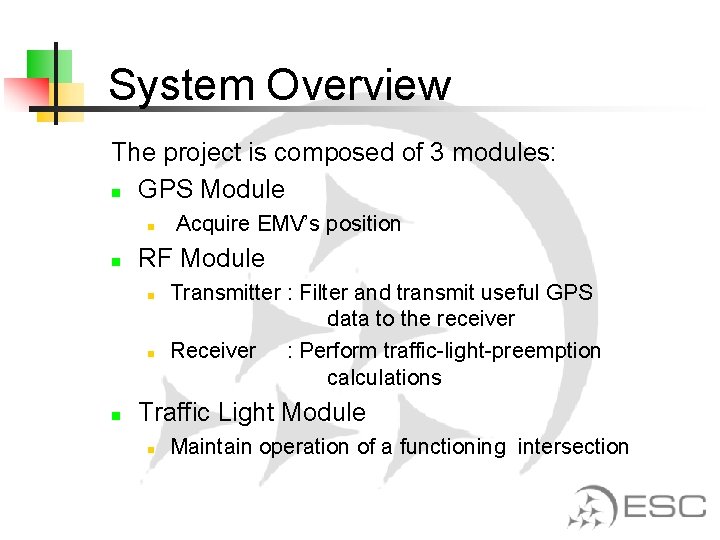 System Overview

The project is composed of 3 modules:

- GPS Module
  - Acquire EMV's position
- RF Module
  - Transmitter : Filter and transmit useful GPS data to the receiver
  - Receiver : Perform traffic-light-preemption calculations
- Traffic Light Module
  - Maintain operation of a functioning intersection

ESC